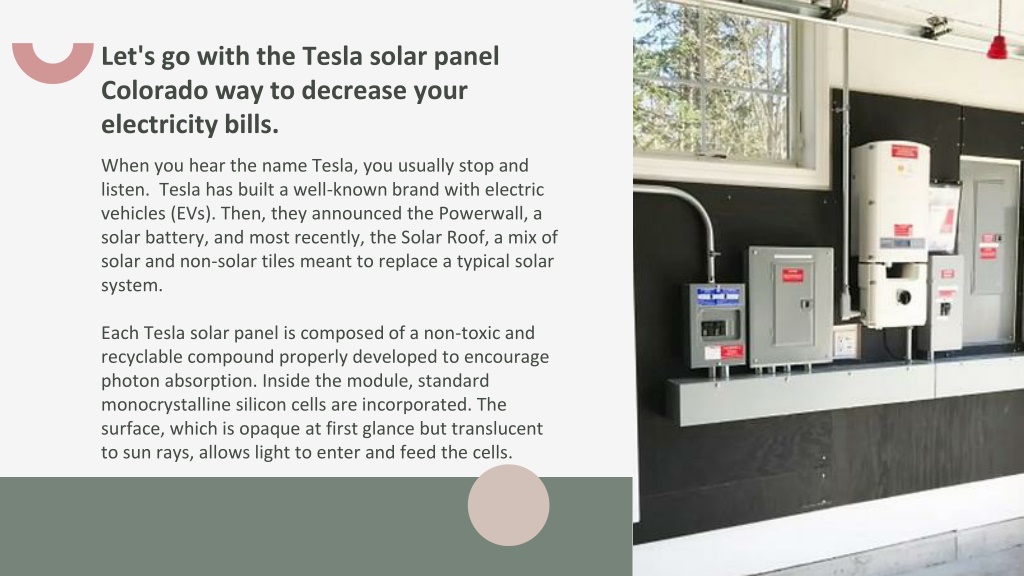 Let's go with the Tesla solar panel Colorado way to decrease your electricity bills.

When you hear the name Tesla, you usually stop and listen. Tesla has built a well-known brand with electric vehicles (EVs). Then, they announced the Powerwall, a solar battery, and most recently, the Solar Roof, a mix of solar and non-solar tiles meant to replace a typical solar system.

Each Tesla solar panel is composed of a non-toxic and recyclable compound properly developed to encourage photon absorption. Inside the module, standard monocrystalline silicon cells are incorporated. The surface, which is opaque at first glance but translucent to sun rays, allows light to enter and feed the cells.